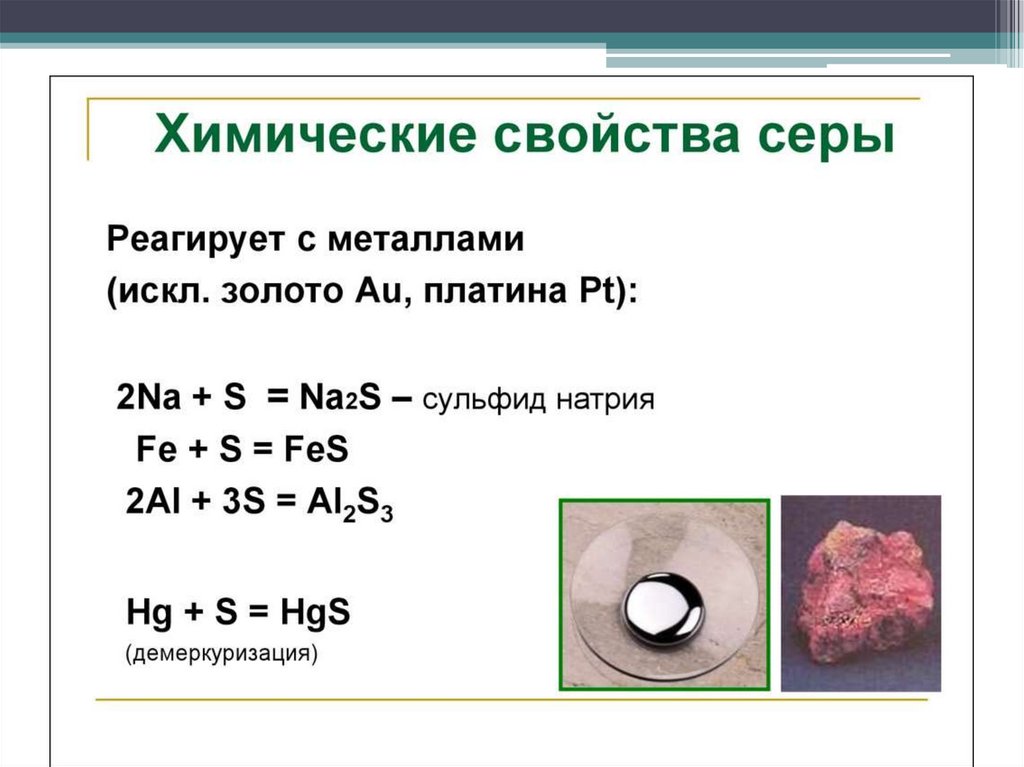 Химические свойства серы

Реагирует с металлами
(искл. золото Au, платина Pt):

$2Na + S = Na_2S$ – сульфид натрия
$Fe + S = FeS$
$2Al + 3S = Al_2S_3$

$Hg + S = HgS$
(демеркуризация)